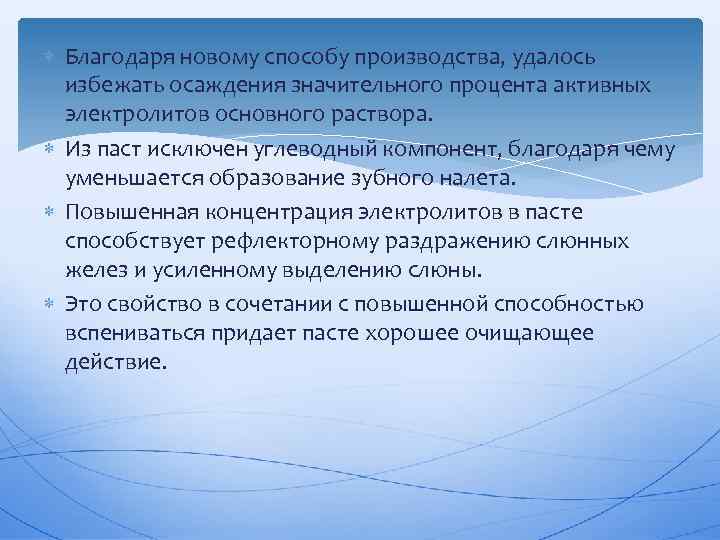 Благодаря новому способу производства, удалось избежать осаждения значительного процента активных электролитов основного раствора.

Из паст исключен углеводный компонент, благодаря чему уменьшается образование зубного налета.

Повышенная концентрация электролитов в пасте способствует рефлекторному раздражению слюнных желез и усиленному выделению слюны.

Это свойство в сочетании с повышенной способностью вспениваться придает пасте хорошее очищающее действие.